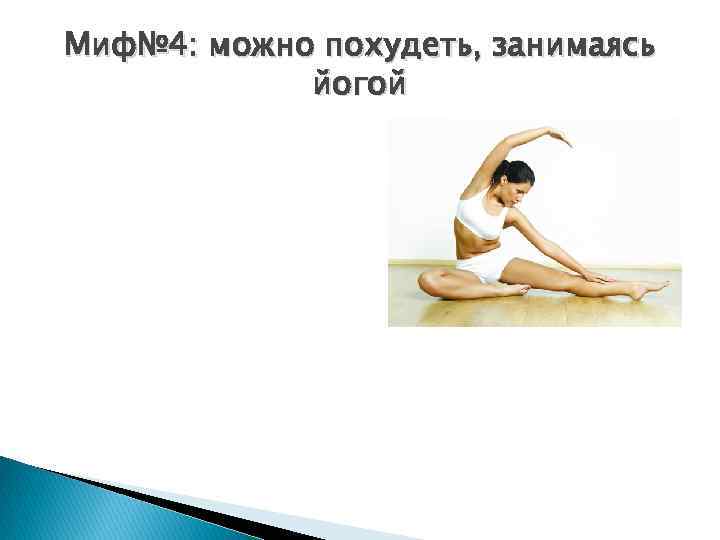 Миф№4: можно похудеть, занимаясь йогой